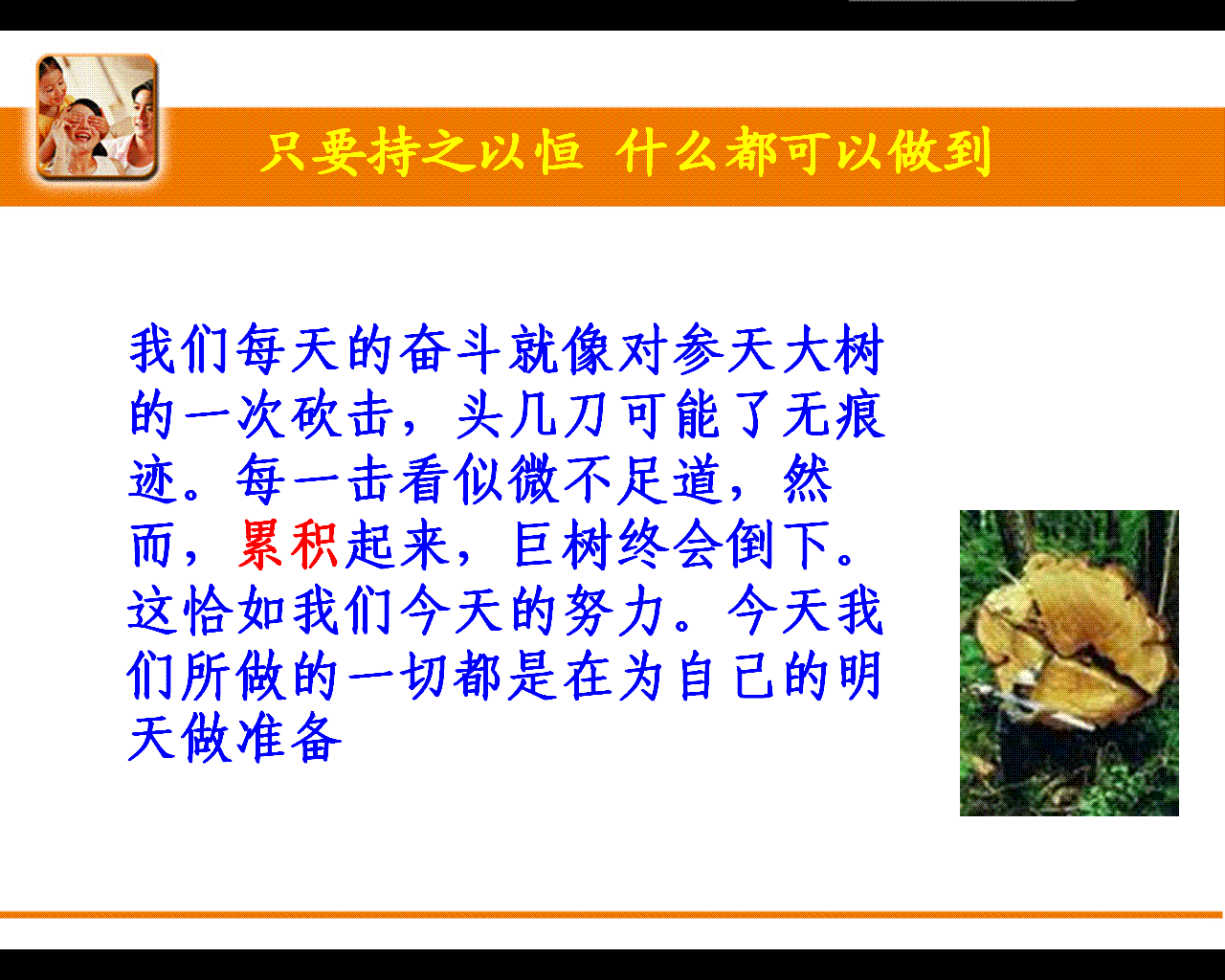 只要持之以恒 什么都可以做到

我们每天的奋斗就像对参天大树的一次砍击，头几刀可能了无痕迹。每一击看似微不足道，然而，累积起来，巨树终会倒下。这恰如我们今天的努力。今天我们所做的一切都是在为自己的明天做准备